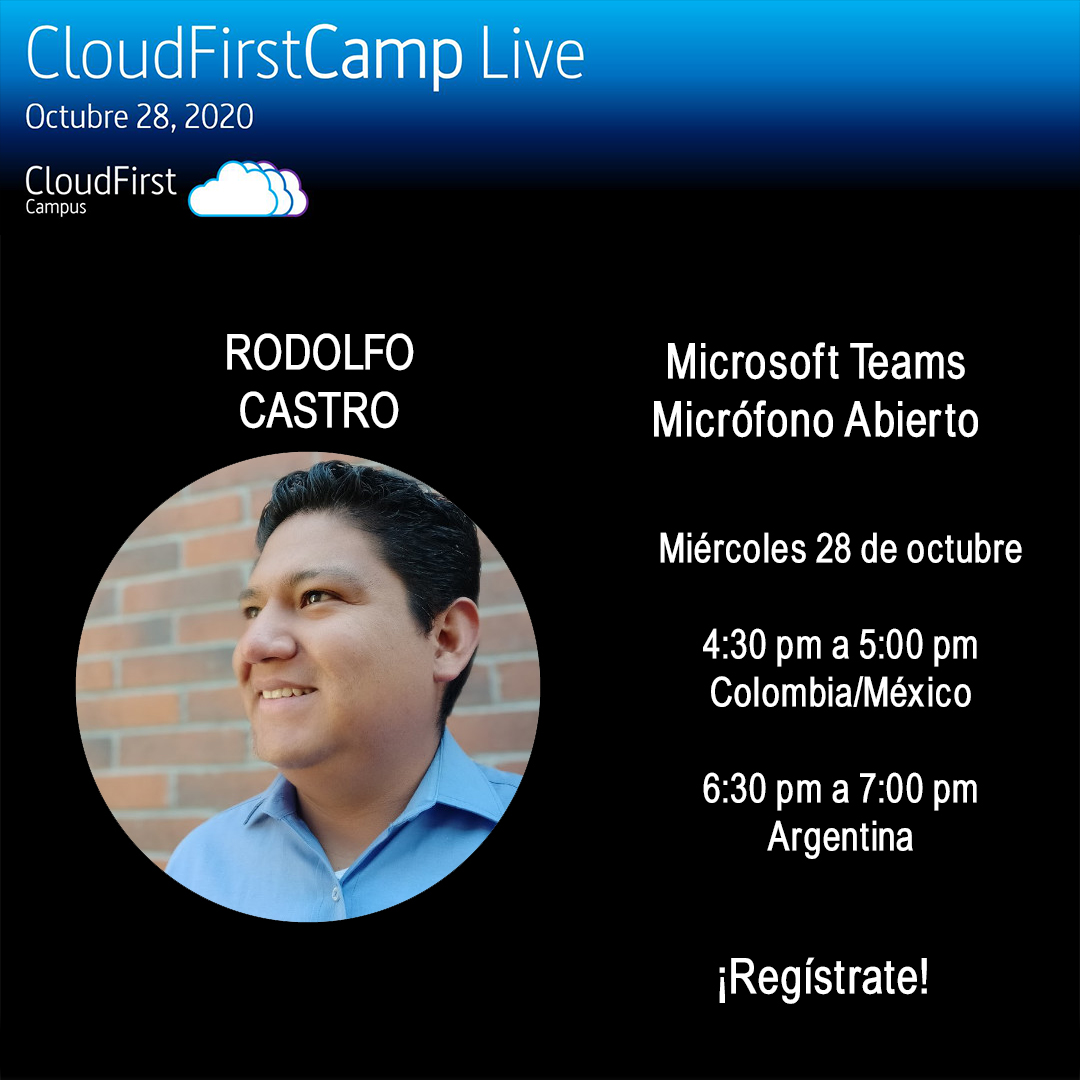 CloudFirstCamp Live
Octubre 28, 2020

CloudFirst
Campus

RODOLFO
CASTRO

Microsoft Teams
Micrófono Abierto

Miércoles 28 de octubre

4:30 pm a 5:00 pm
Colombia/México

6:30 pm a 7:00 pm
Argentina

¡Regístrate!